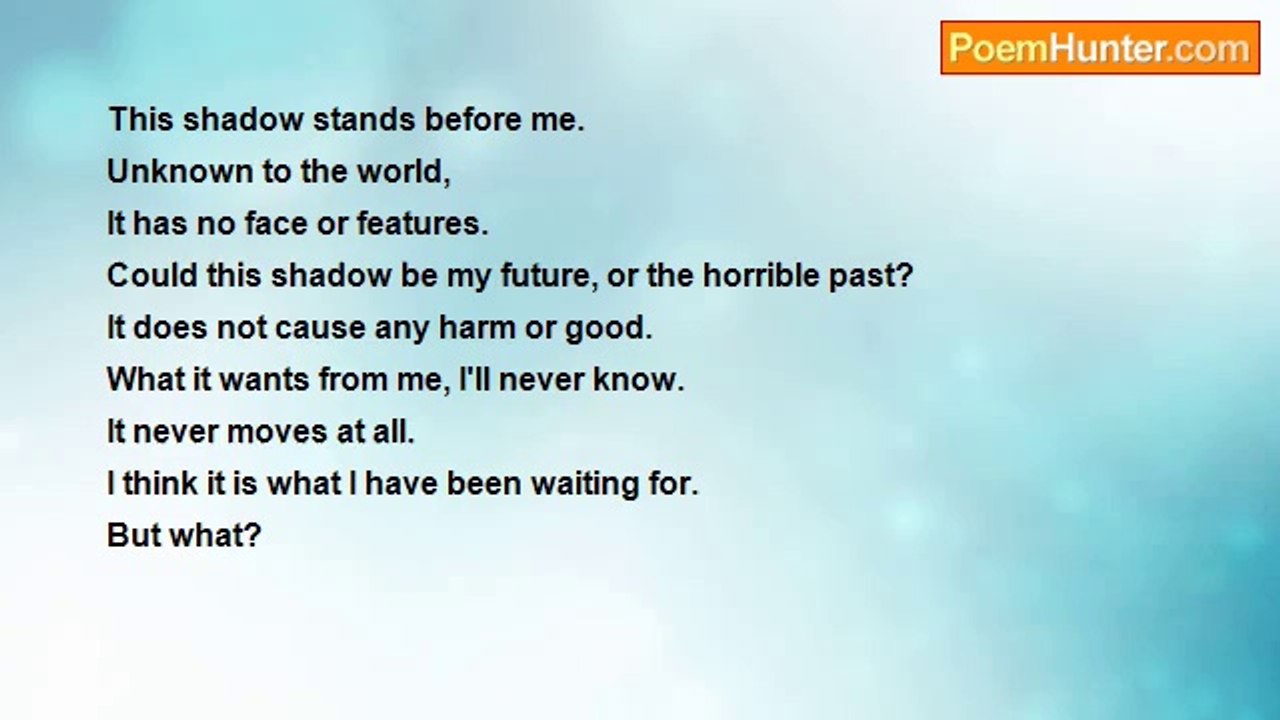 PoemHunter.com

This shadow stands before me.
Unknown to the world,
It has no face or features.
Could this shadow be my future, or the horrible past?
It does not cause any harm or good.
What it wants from me, I'll never know.
It never moves at all.
I think it is what I have been waiting for.
But what?